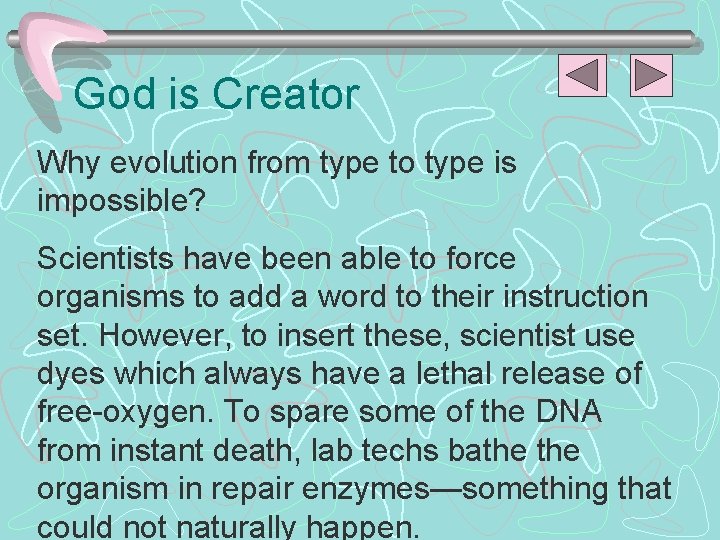 God is Creator

Why evolution from type to type is impossible?

Scientists have been able to force organisms to add a word to their instruction set. However, to insert these, scientist use dyes which always have a lethal release of free-oxygen. To spare some of the DNA from instant death, lab techs bathe the organism in repair enzymes—something that could not naturally happen.